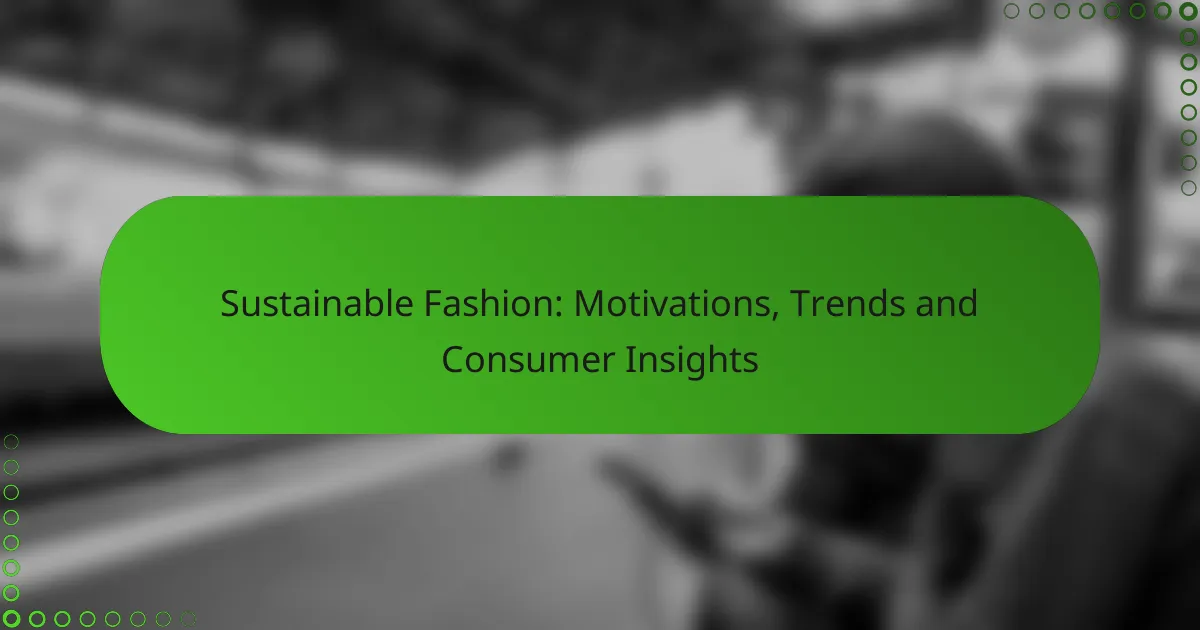 Sustainable Fashion: Motivations, Trends and Consumer Insights